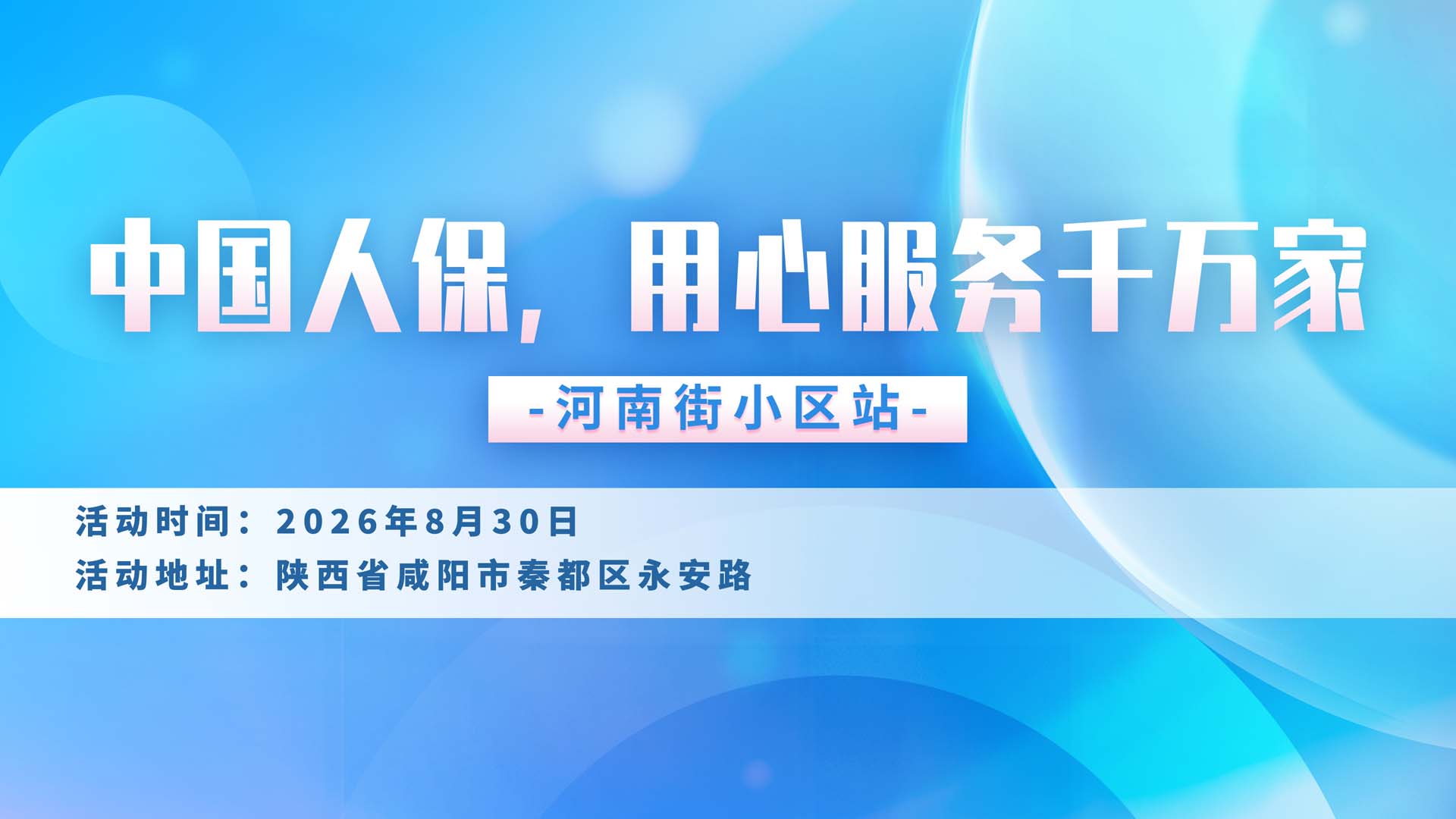 中国人保，用心服务千万家

-河南街小区站-

活动时间：2026年8月30日
活动地址：陕西省咸阳市秦都区永安路